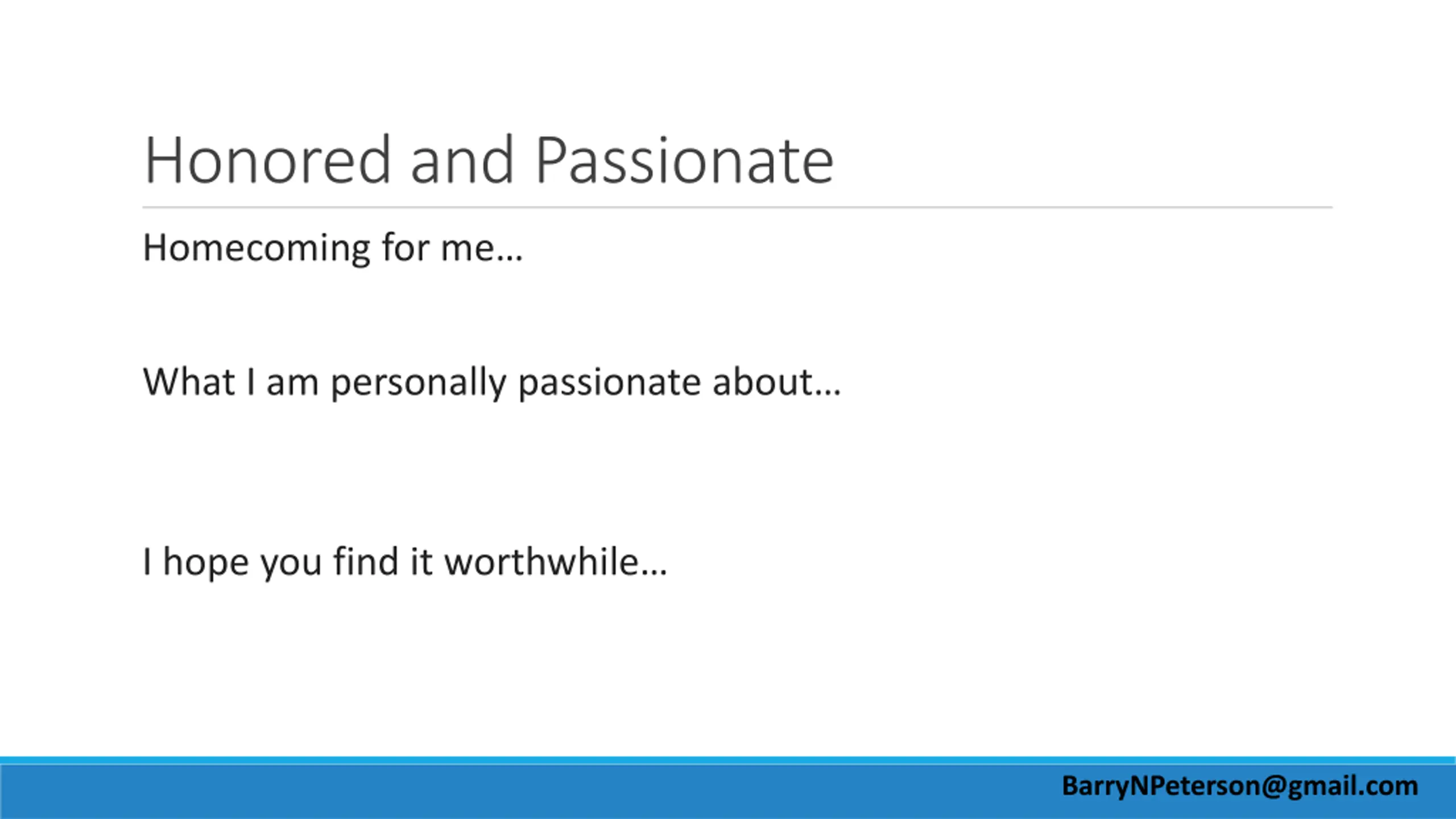 Honored and Passionate

Homecoming for me…

What I am personally passionate about…

I hope you find it worthwhile…

BarryNPeterson@gmail.com